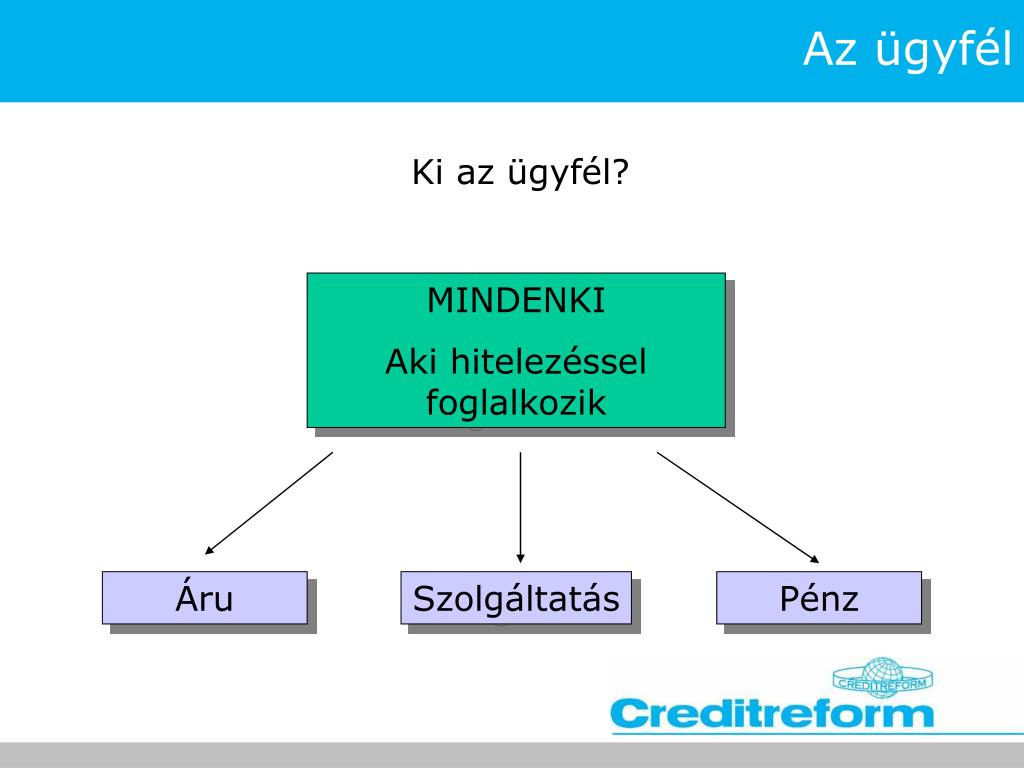 Az ügyfél

Ki az ügyfél?

MINDENKI

Aki hitelezéssel foglalkozik

Áru

Szolgáltatás

Pénz

CREDITREFORM

Creditreform